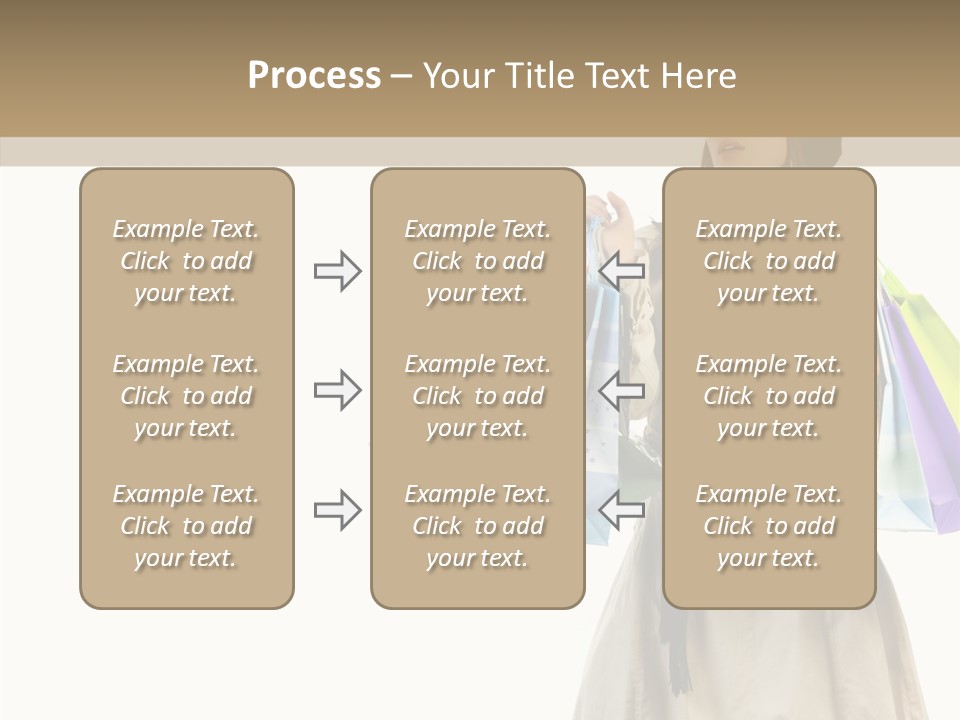 Process – Your Title Text Here

Example Text. Click to add your text.

Example Text. Click to add your text.

Example Text. Click to add your text.

Example Text. Click to add your text.

Example Text. Click to add your text.

Example Text. Click to add your text.

Example Text. Click to add your text.

Example Text. Click to add your text.

Example Text. Click to add your text.